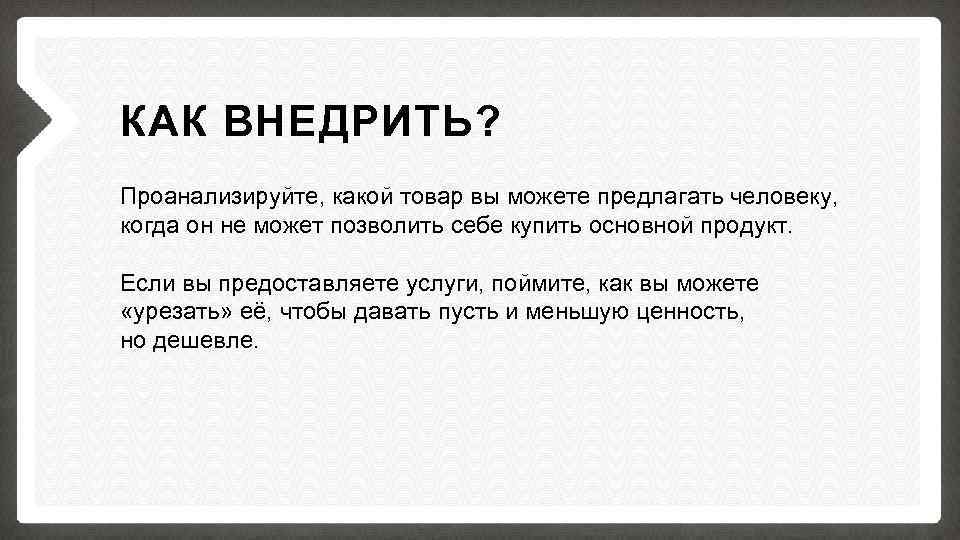 КАК ВНЕДРИТЬ?

Проанализируйте, какой товар вы можете предлагать человеку, когда он не может позволить себе купить основной продукт.

Если вы предоставляете услуги, поймите, как вы можете «урезать» её, чтобы давать пусть и меньшую ценность, но дешевле.